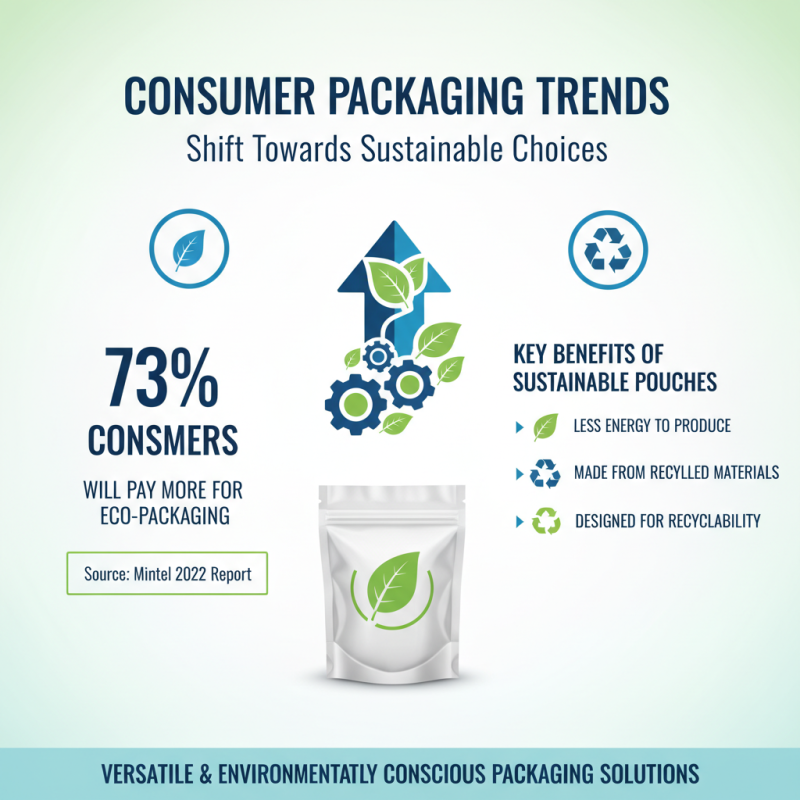 CONSUMER PACKAGING TRENDS
Shift Towards Sustainable Choices

73%
CONSMERS
WILL PAY MORE FOR ECO-PACKAGING

Source: Mintel 2022 Report

KEY BENEFITS OF SUSTAINABLE POUCHES

LESS ENERGY TO PRODUCE

MADE FROM RECYLLED MATERIALS

DESIGNED FOR RECYCLABILITY

VERSATILE & ENVIRONMENTATLY CONSCIOUS PACKAGING SOLUTIONS